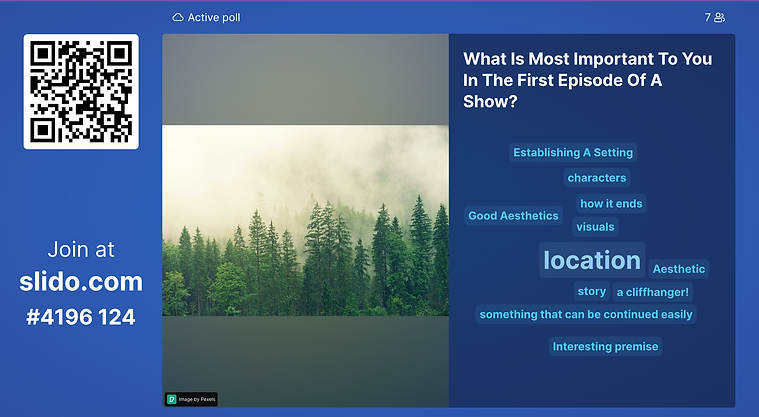 Active poll

7

Join at
slido.com
#4196 124

Image by Pexels

What Is Most Important To You In The First Episode Of A Show?

Establishing A Setting
characters
how it ends
Good Aesthetics
visuals
location
Aesthetic
story
a cliffhanger!
something that can be continued easily
Interesting premise